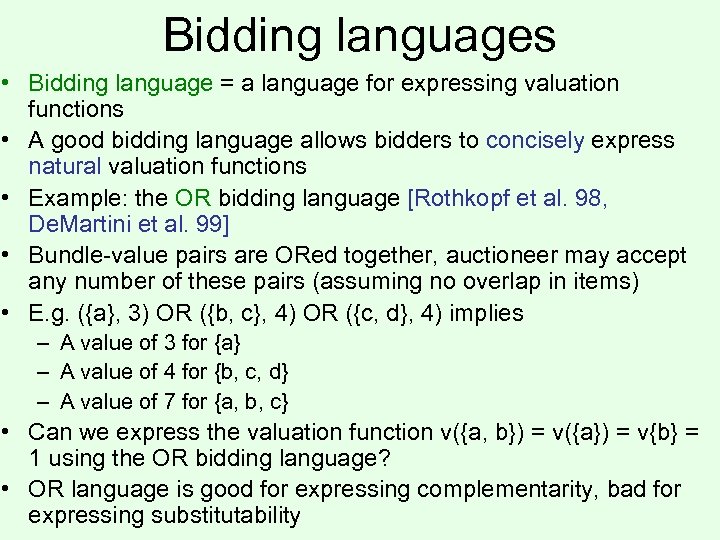 Bidding languages

• Bidding language = a language for expressing valuation functions

• A good bidding language allows bidders to concisely express natural valuation functions

• Example: the OR bidding language [Rothkopf et al. 98, DeMartini et al. 99]

• Bundle-value pairs are ORed together, auctioneer may accept any number of these pairs (assuming no overlap in items)

• E.g. ({a}, 3) OR ({b, c}, 4) OR ({c, d}, 4) implies
  – A value of 3 for {a}
  – A value of 4 for {b, c, d}
  – A value of 7 for {a, b, c}

• Can we express the valuation function v({a, b}) = v({a}) = v{b} = 1 using the OR bidding language?

• OR language is good for expressing complementarity, bad for expressing substitutability